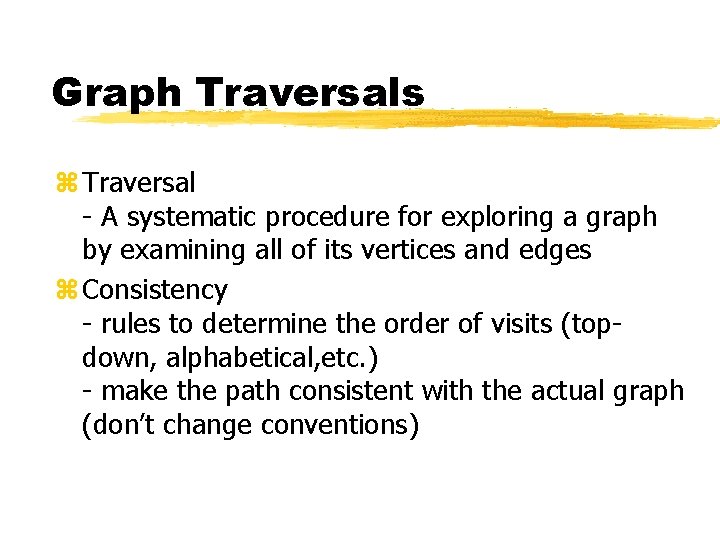 Graph Traversals

⌘ Traversal
- A systematic procedure for exploring a graph by examining all of its vertices and edges

⌘ Consistency
- rules to determine the order of visits (top-down, alphabetical,etc.)
- make the path consistent with the actual graph (don't change conventions)